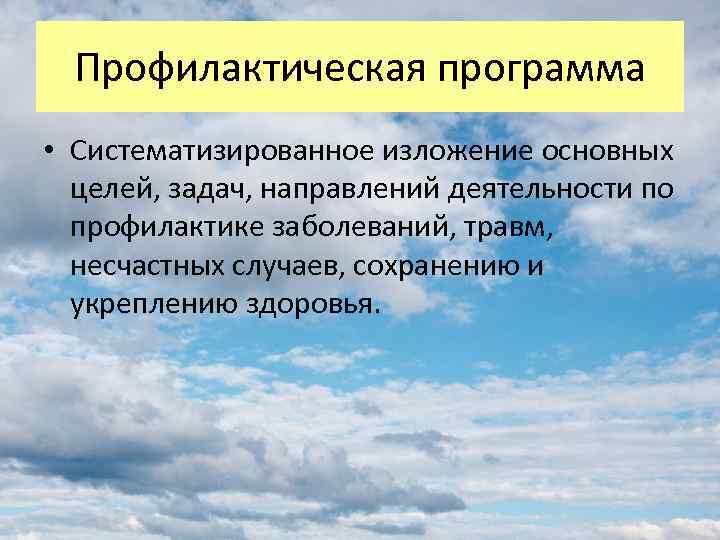 Профилактическая программа

• Систематизированное изложение основных целей, задач, направлений деятельности по профилактике заболеваний, травм, несчастных случаев, сохранению и укреплению здоровья.